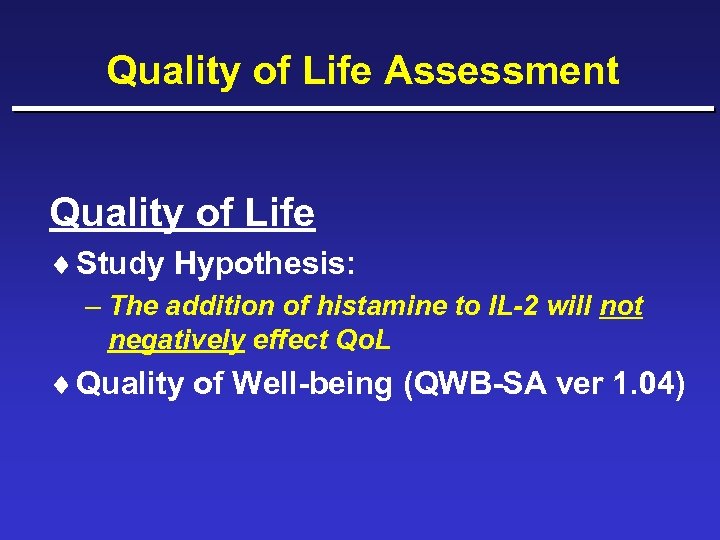 Quality of Life Assessment

Quality of Life

♦ Study Hypothesis:

– The addition of histamine to IL-2 will not negatively effect QoL

♦ Quality of Well-being (QWB-SA ver 1.04)